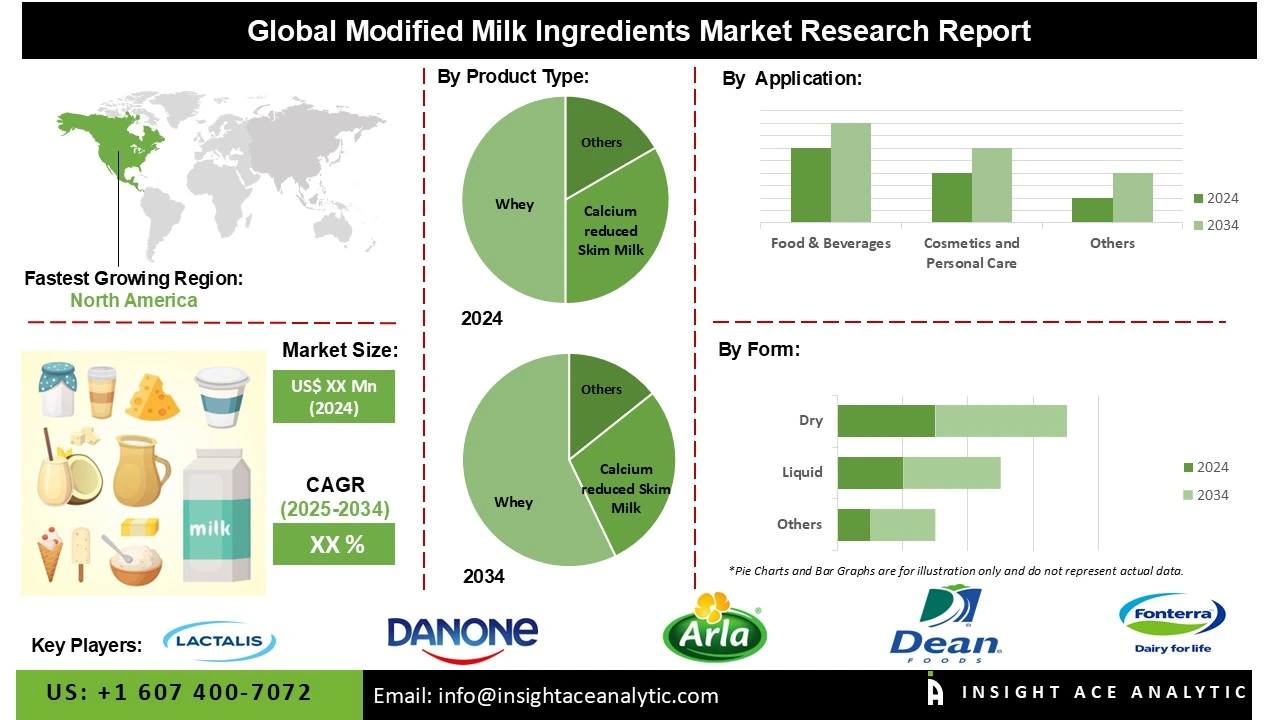 Global Modified Milk Ingredients Market Research Report

Fastest Growing Region:
North America

Market Size:
US$ XX Mn (2024)

CAGR
(2025-2034)
XX %

milk

By Product Type:

Others
Whey
Calcium reduced Skim Milk
2024

Others
Whey
Calcium reduced Skim Milk
2034

By Application:

Food & Beverages
Cosmetics and Personal Care
Others
2024
2034

By Form:

Dry
Liquid
Others
2024
2034

*Pie Charts and Bar Graphs are for illustration only and do not represent actual data.

Key Players:
LACTALIS
DANONE
Arla
Dean FOODS
Fonterra
Dairy for life

US: +1 607 400-7072
Email: info@insightaceanalytic.com
INSIGHT ACE ANALYTIC